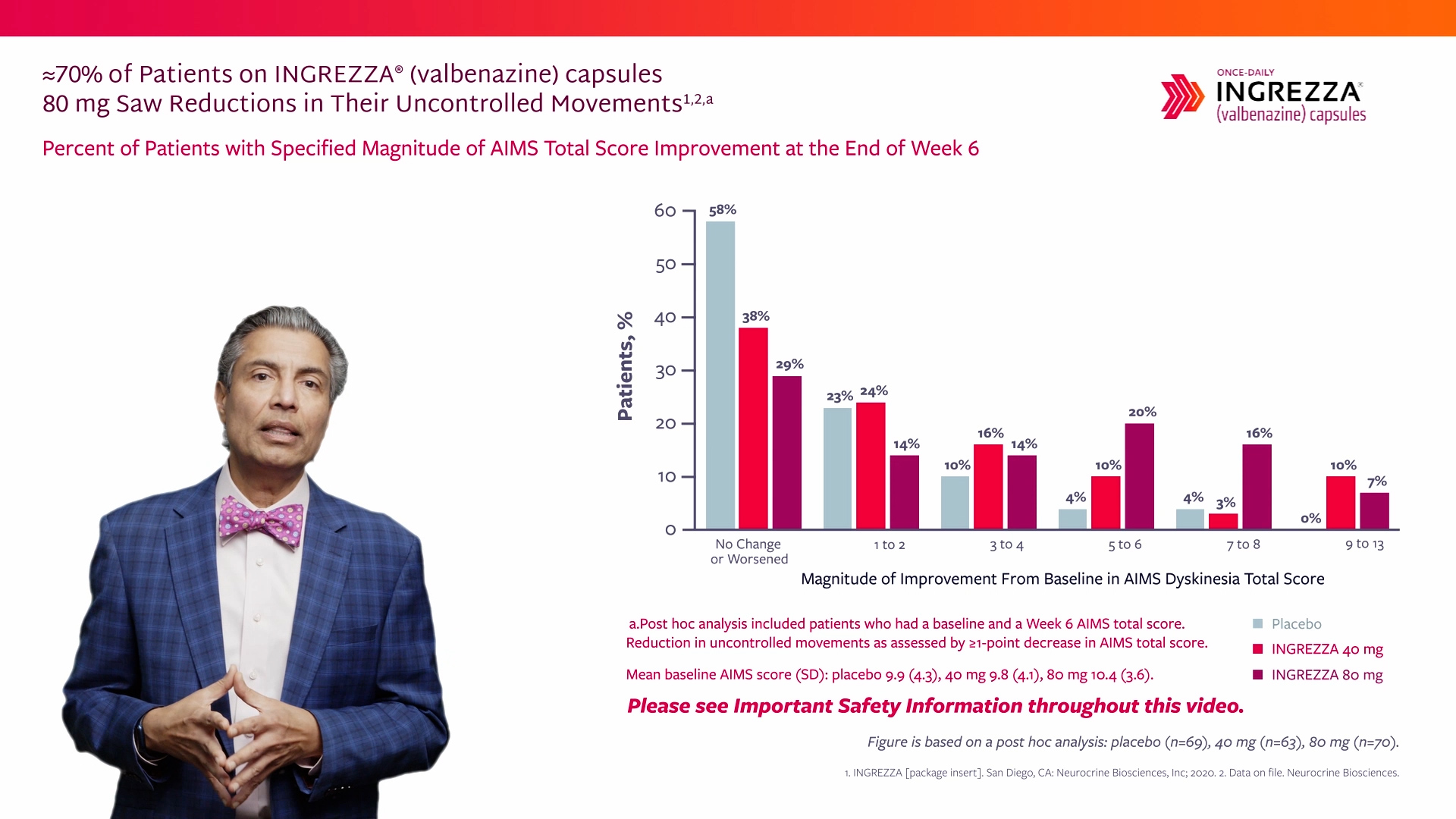 ≈70% of Patients on INGREZZA® (valbenazine) capsules 80 mg Saw Reductions in Their Uncontrolled Movements$^{1,2,a}$

ONCE-DAILY
INGREZZA®
(valbenazine) capsules

Percent of Patients with Specified Magnitude of AIMS Total Score Improvement at the End of Week 6

Patients, %

60
50
40
30
20
10
0

58%
38%
29%
23%
24%
14%
10%
16%
14%
4%
10%
20%
4%
3%
16%
0%
10%
7%

No Change or Worsened
1 to 2
3 to 4
5 to 6
7 to 8
9 to 13

Magnitude of Improvement From Baseline in AIMS Dyskinesia Total Score

a.Post hoc analysis included patients who had a baseline and a Week 6 AIMS total score. Reduction in uncontrolled movements as assessed by ≥1-point decrease in AIMS total score.

Mean baseline AIMS score (SD): placebo 9.9 (4.3), 40 mg 9.8 (4.1), 80 mg 10.4 (3.6).

Placebo
INGREZZA 40 mg
INGREZZA 80 mg

Please see Important Safety Information throughout this video.

Figure is based on a post hoc analysis: placebo (n=69), 40 mg (n=63), 80 mg (n=70).

1. INGREZZA [package insert]. San Diego, CA: Neurocrine Biosciences, Inc; 2020. 2. Data on file. Neurocrine Biosciences.